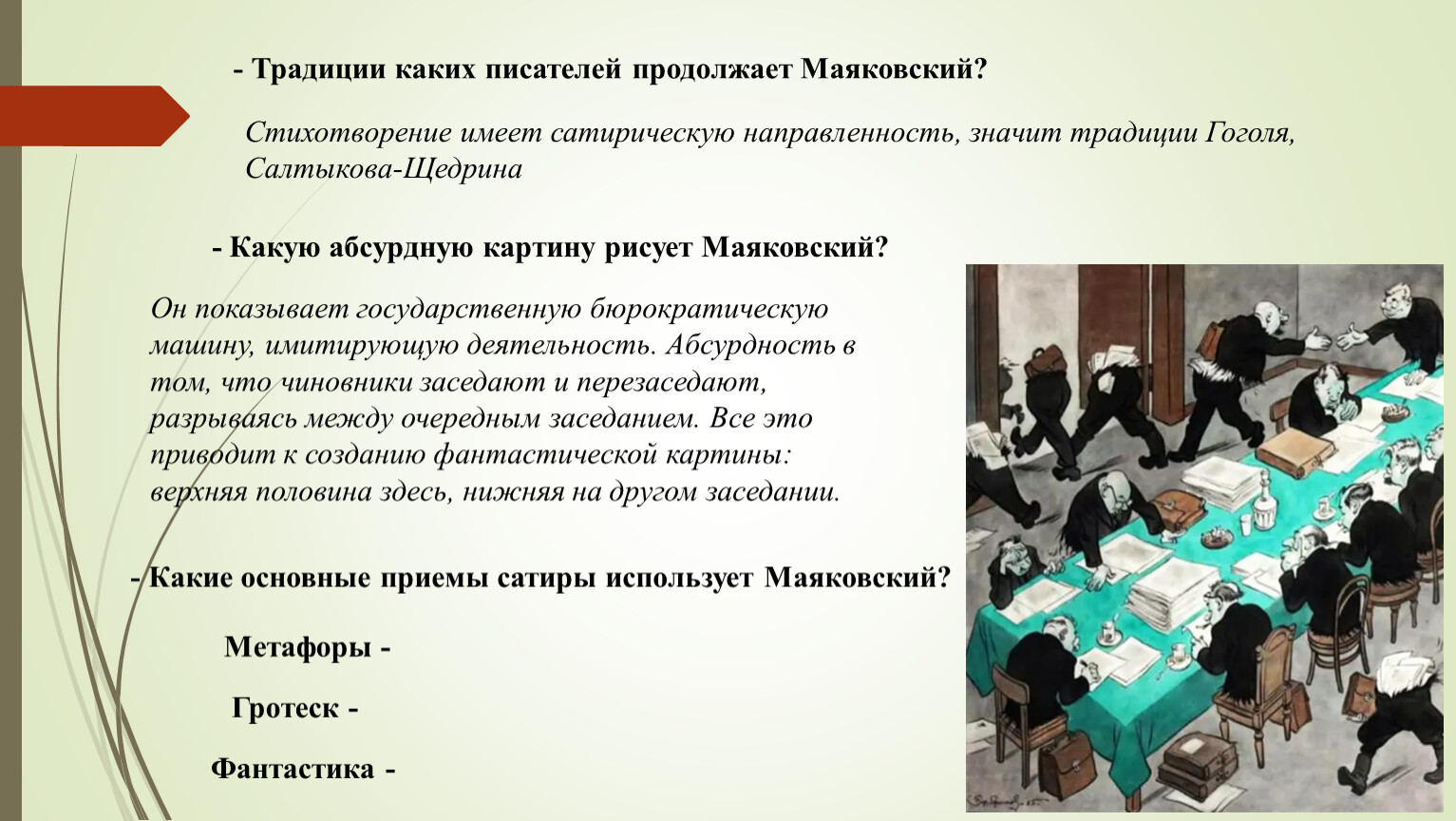 - Традиции каких писателей продолжает Маяковский?

Стихотворение имеет сатирическую направленность, значит традиции Гоголя, Салтыкова-Щедрина

- Какую абсурдную картину рисует Маяковский?

Он показывает государственную бюрократическую машину, имитирующую деятельность. Абсурдность в том, что чиновники заседают и перезаседают, разрываясь между очередным заседанием. Все это приводит к созданию фантастической картины: верхняя половина здесь, нижняя на другом заседании.

- Какие основные приемы сатиры использует Маяковский?

Метафоры -

Гротеск -

Фантастика -